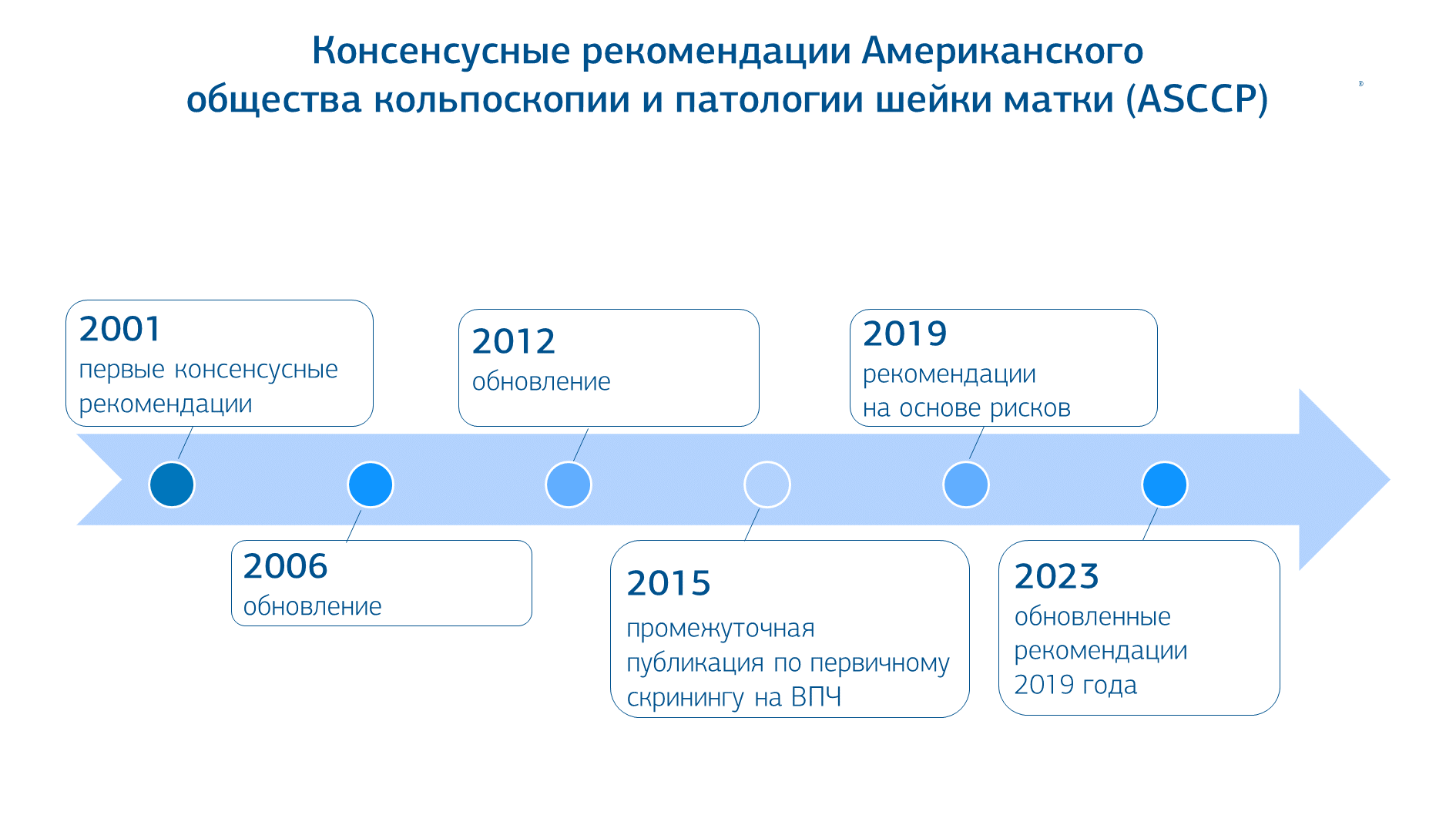 Консенсусные рекомендации Американского общества кольпоскопии и патологии шейки матки (ASCCP)

2001
первые консенсусные рекомендации

2006
обновление

2012
обновление

2015
промежуточная публикация по первичному скринингу на ВПЧ

2019
рекомендации на основе рисков

2023
обновленные рекомендации 2019 года